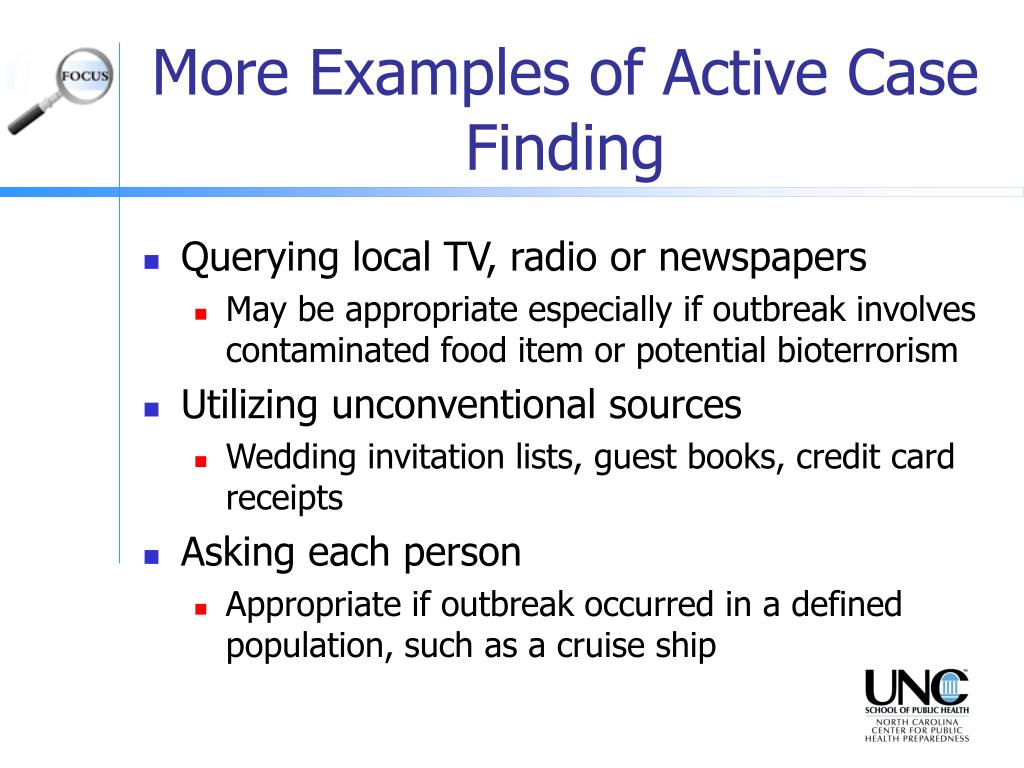 FOCUS

More Examples of Active Case Finding

- Querying local TV, radio or newspapers
  - May be appropriate especially if outbreak involves contaminated food item or potential bioterrorism
- Utilizing unconventional sources
  - Wedding invitation lists, guest books, credit card receipts
- Asking each person
  - Appropriate if outbreak occurred in a defined population, such as a cruise ship

UNC
SCHOOL OF PUBLIC HEALTH
NORTH CAROLINA CENTER FOR PUBLIC HEALTH PREPAREDNESS